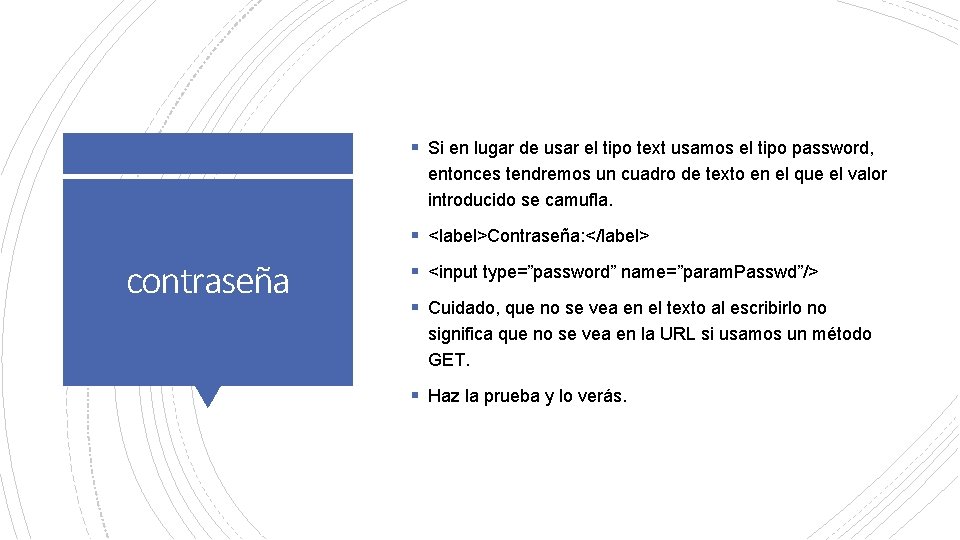 contraseña

▪ Si en lugar de usar el tipo text usamos el tipo password, entonces tendremos un cuadro de texto en el que el valor introducido se camufla.

▪ <label>Contraseña:</label>

▪ <input type=”password” name=”param.Passwd”/>

▪ Cuidado, que no se vea en el texto al escribirlo no significa que no se vea en la URL si usamos un método GET.

▪ Haz la prueba y lo verás.